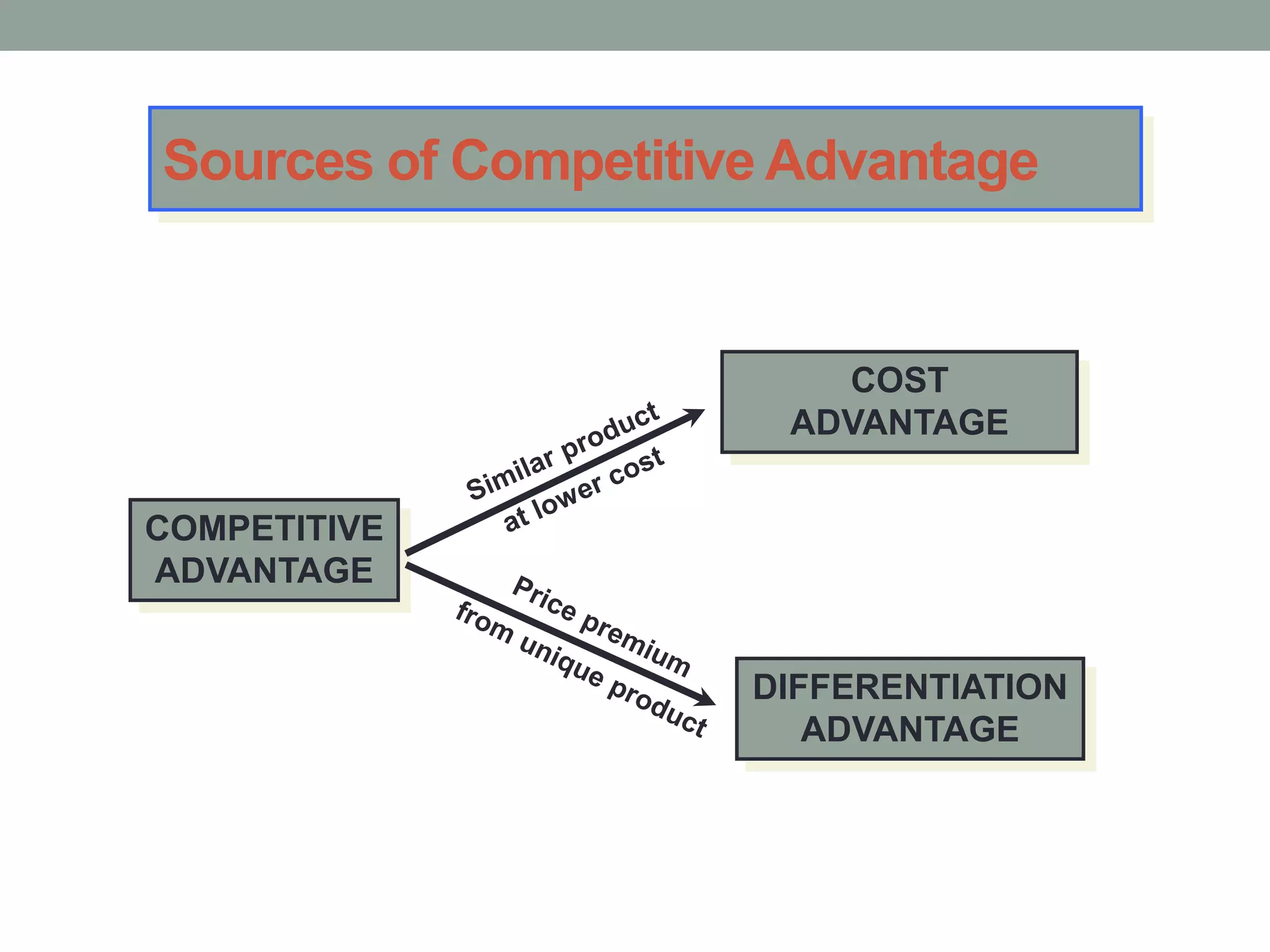 Sources of Competitive Advantage

COMPETITIVE ADVANTAGE

Similar product at lower cost

COST ADVANTAGE

Price premium from unique product

DIFFERENTIATION ADVANTAGE